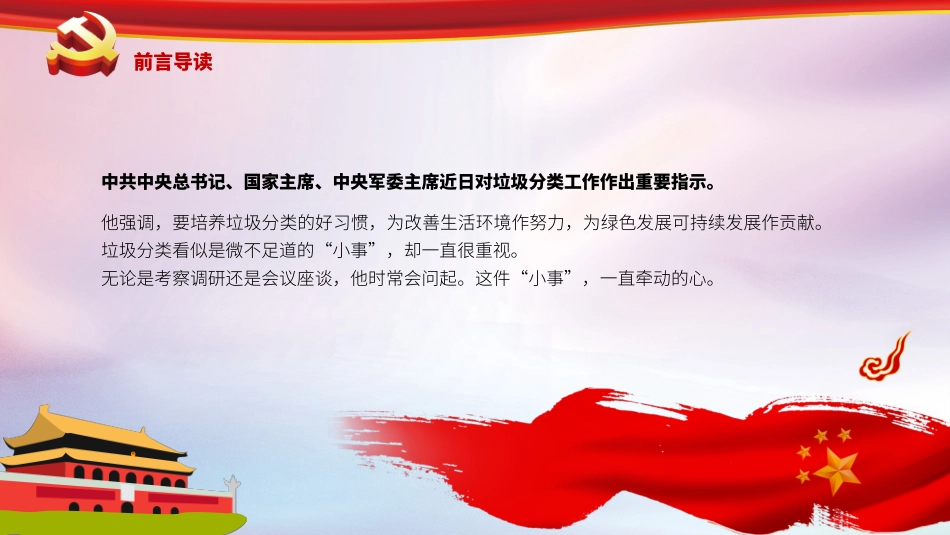 前言导读

中共中央总书记、国家主席、中央军委主席近日对垃圾分类工作作出重要指示。

他强调，要培养垃圾分类的好习惯，为改善生活环境作努力，为绿色发展可持续发展作贡献。
垃圾分类看似是微不足道的“小事”，却一直很重视。
无论是考察调研还是会议座谈，他时常会问起。这件“小事”，一直牵动的心。